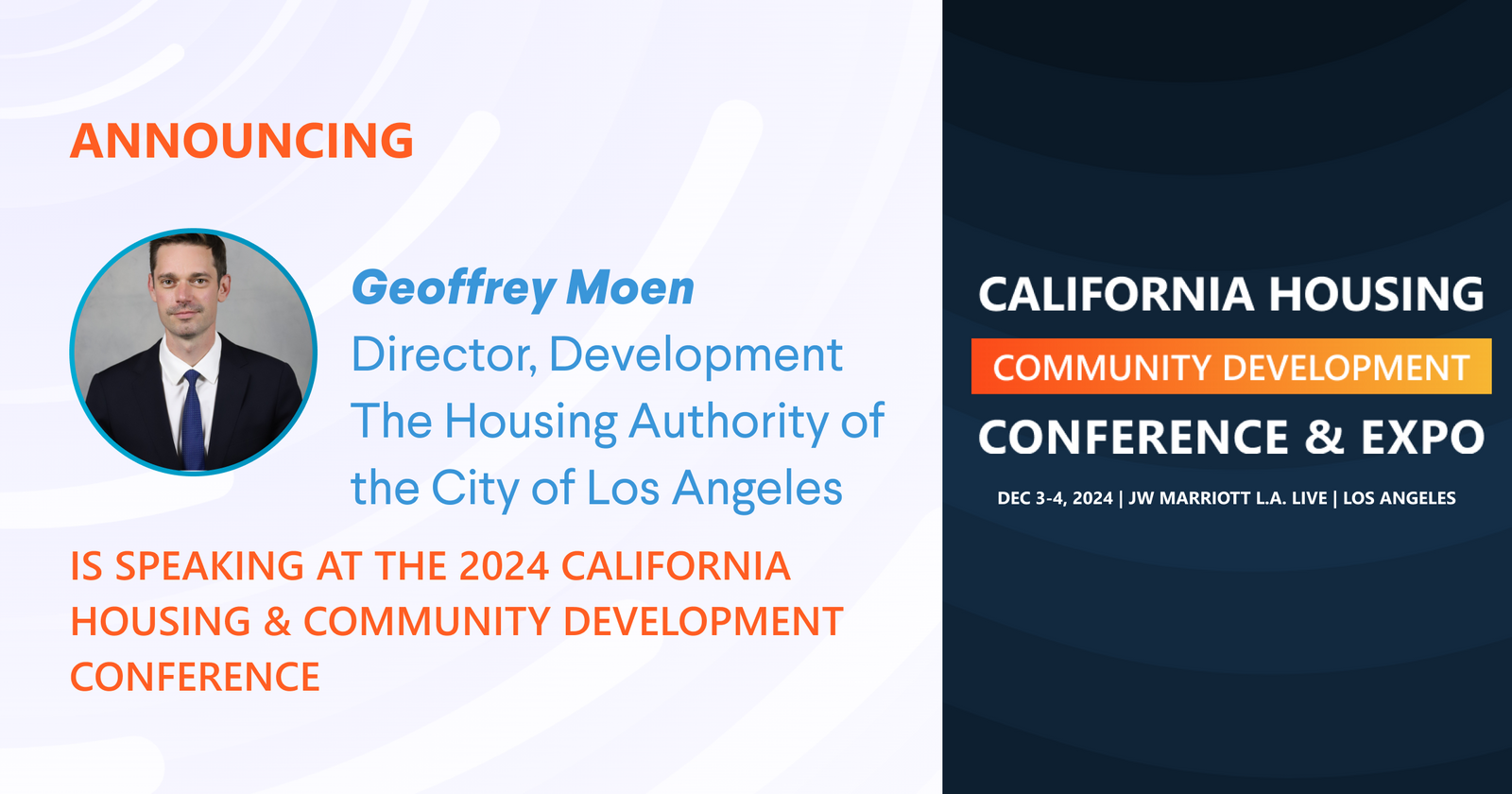 ANNOUNCING

Geoffrey Moen
Director, Development
The Housing Authority of the City of Los Angeles

IS SPEAKING AT THE 2024 CALIFORNIA HOUSING & COMMUNITY DEVELOPMENT CONFERENCE

CALIFORNIA HOUSING
COMMUNITY DEVELOPMENT
CONFERENCE & EXPO

DEC 3-4, 2024 | JW MARRIOTT L.A. LIVE | LOS ANGELES